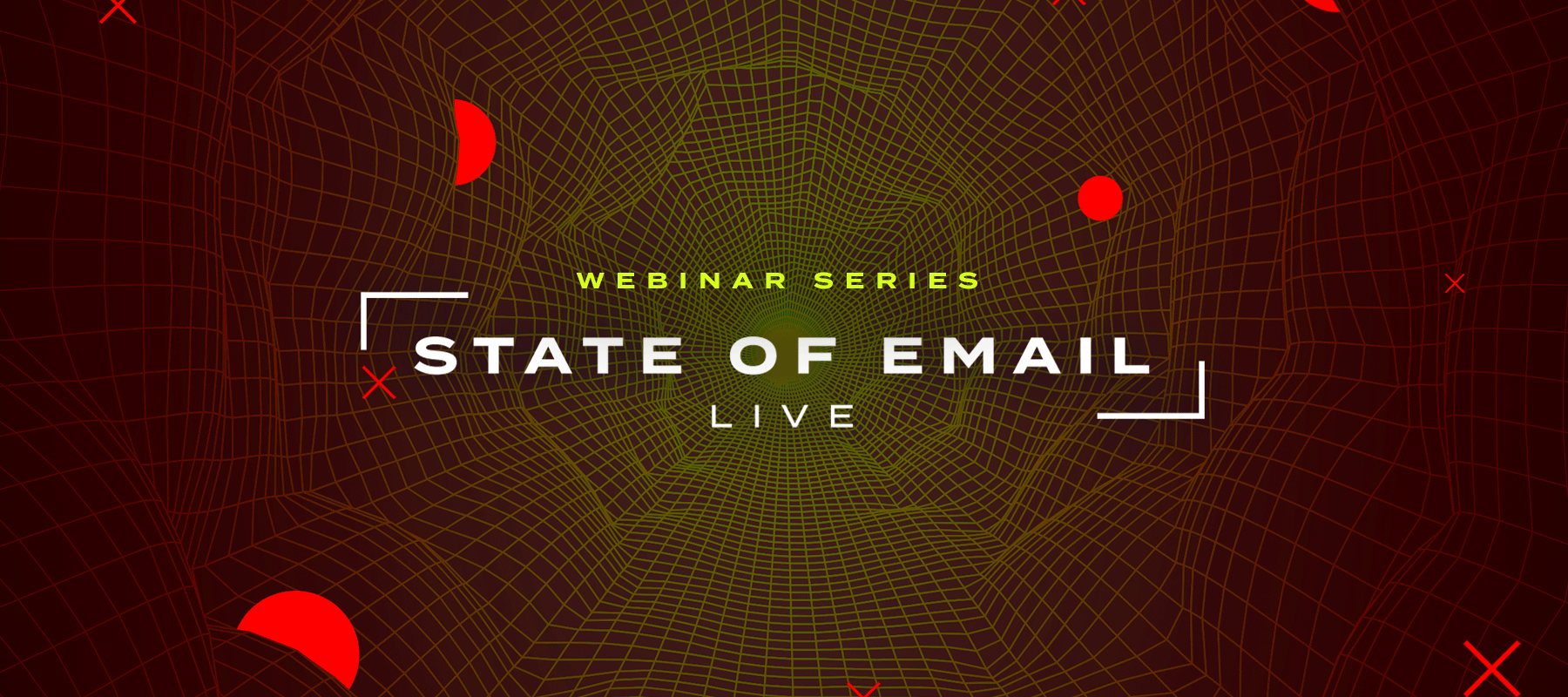 WEBINAR SERIES

STATE OF EMAIL

LIVE